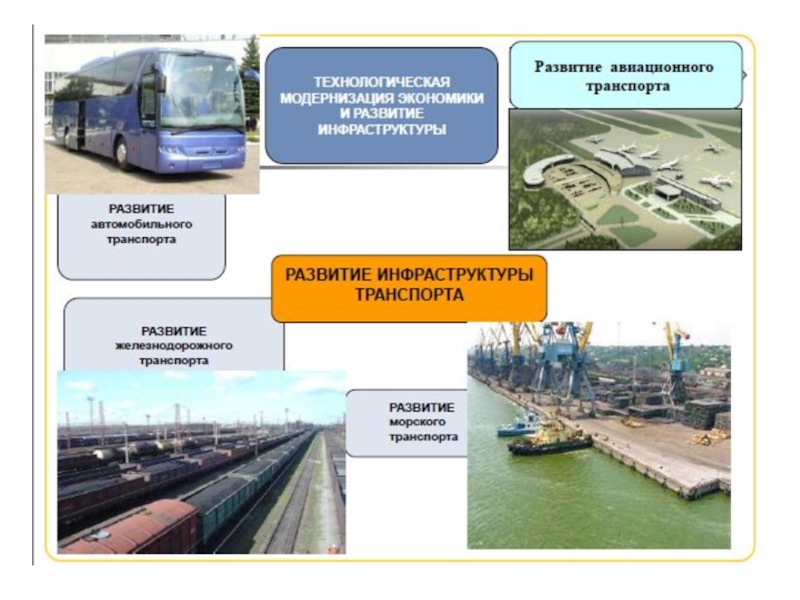 ТЕХНОЛОГИЧЕСКАЯ МОДЕРНИЗАЦИЯ ЭКОНОМИКИ И РАЗВИТИЕ ИНФРАСТРУКТУРЫ

Развитие авиационного транспорта

РАЗВИТИЕ автомобильного транспорта

РАЗВИТИЕ ИНФРАСТРУКТУРЫ ТРАНСПОРТА

РАЗВИТИЕ железнодорожного транспорта

РАЗВИТИЕ морского транспорта